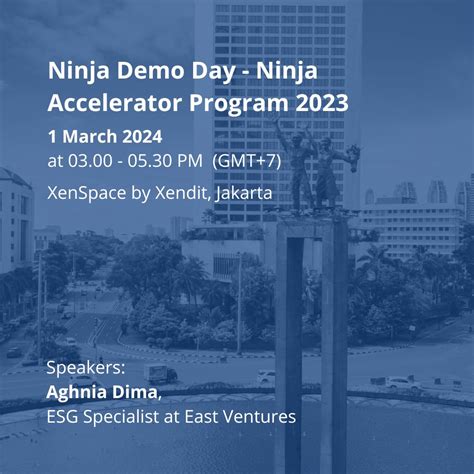 Ninja Demo Day - Ninja Accelerator Program 2023

1 March 2024
at 03.00 - 05.30 PM (GMT+7)

XenSpace by Xendit, Jakarta

Speakers:
Aghnia Dima,
ESG Specialist at East Ventures